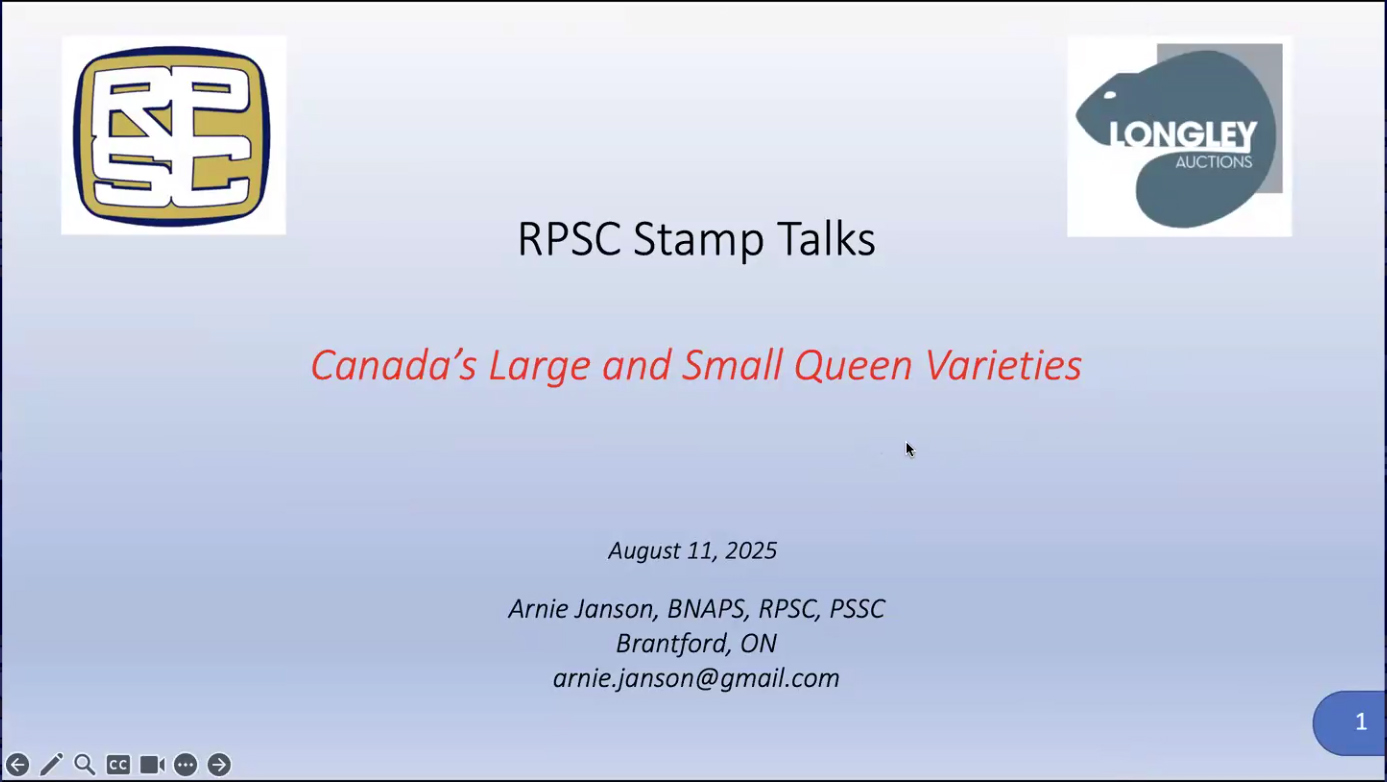 RPSC

LONGLEY
AUCTIONS

RPSC Stamp Talks

Canada's Large and Small Queen Varieties

August 11, 2025

Arnie Janson, BNAPS, RPSC, PSSC
Brantford, ON
arnie.janson@gmail.com

1

CC